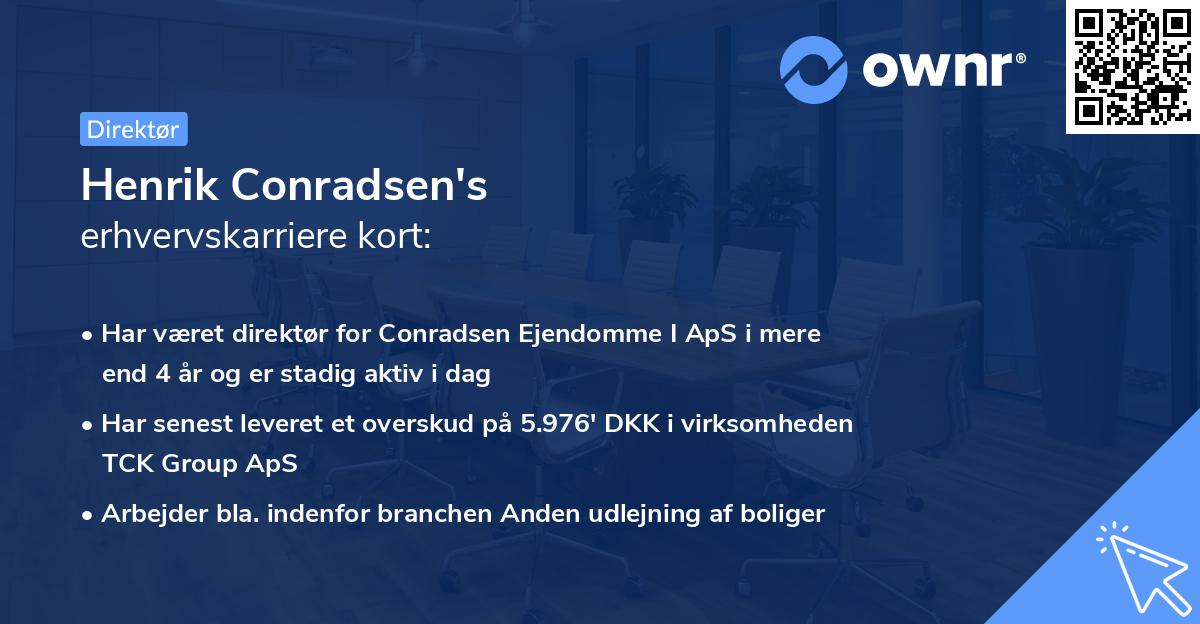 ownr®

Direktør

Henrik Conradsen's
erhvervskarriere kort:

• Har været direktør for Conradsen Ejendomme I ApS i mere end 4 år og er stadig aktiv i dag

• Har senest leveret et overskud på 5.976' DKK i virksomheden TCK Group ApS

• Arbejder bla. indenfor branchen Anden udlejning af boliger